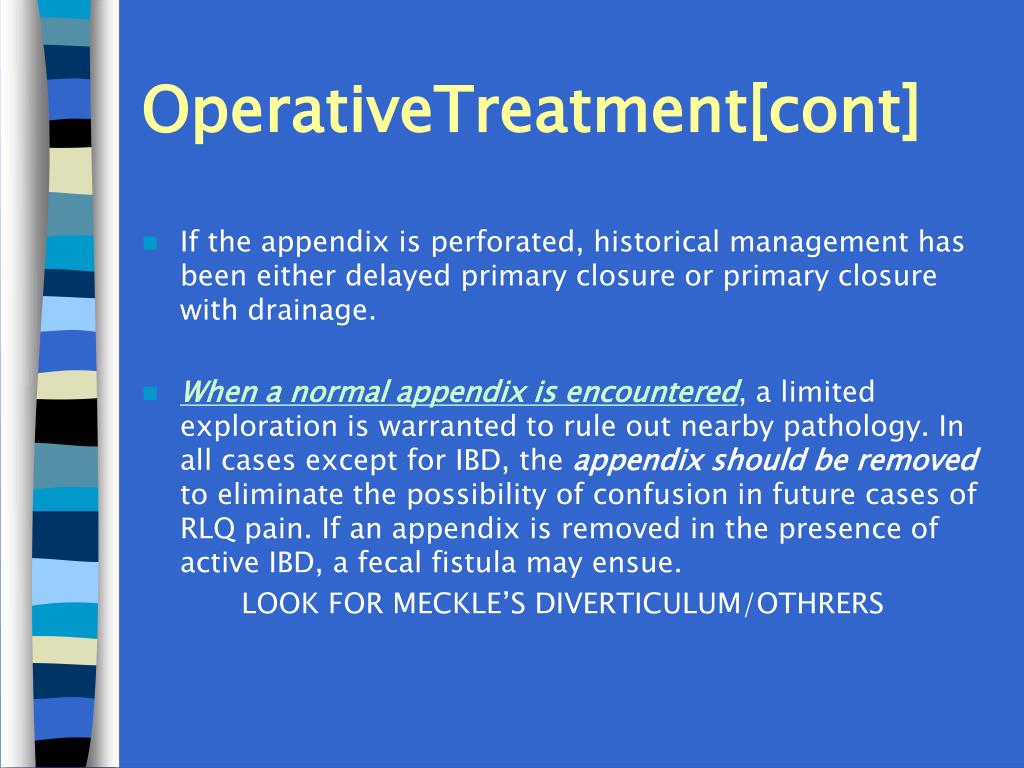 OperativeTreatment[cont]

If the appendix is perforated, historical management has been either delayed primary closure or primary closure with drainage.

When a normal appendix is encountered, a limited exploration is warranted to rule out nearby pathology. In all cases except for IBD, the appendix should be removed to eliminate the possibility of confusion in future cases of RLQ pain. If an appendix is removed in the presence of active IBD, a fecal fistula may ensue.

LOOK FOR MECKLE'S DIVERTICULUM/OTHRERS